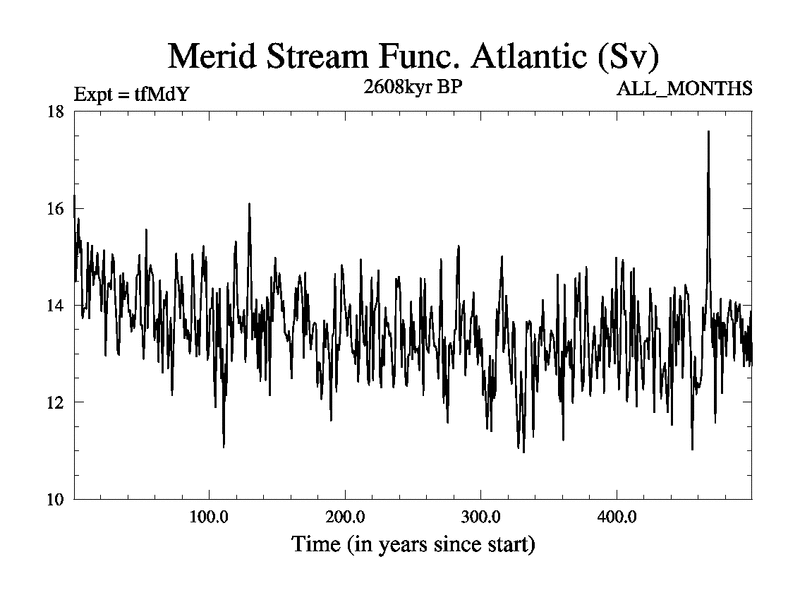 Merid Stream Func. Atlantic (Sv)

Expt = tfMdY

2608kyr BP

ALL_MONTHS

18

16

14

12

10

100.0

200.0

300.0

400.0

Time (in years since start)